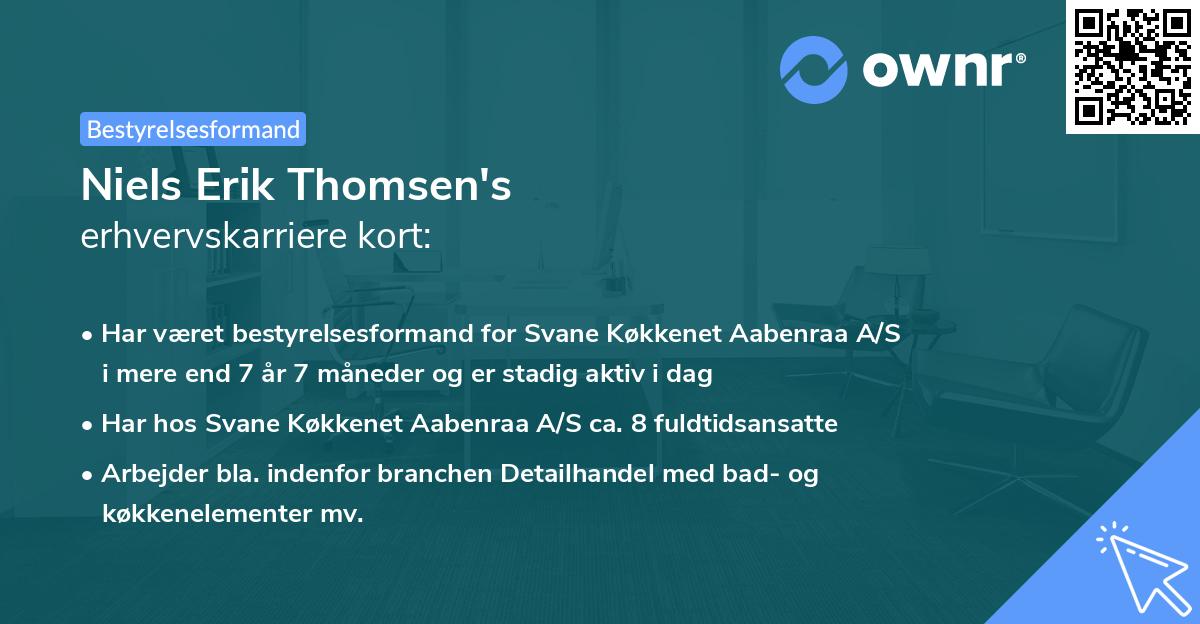 ownr®

Bestyrelsesformand

Niels Erik Thomsen's
erhvervskarriere kort:

• Har været bestyrelsesformand for Svane Køkkenet Aabenraa A/S i mere end 7 år 7 måneder og er stadig aktiv i dag

• Har hos Svane Køkkenet Aabenraa A/S ca. 8 fuldtidsansatte

• Arbejder bla. indenfor branchen Detailhandel med bad- og køkkenelementer mv.